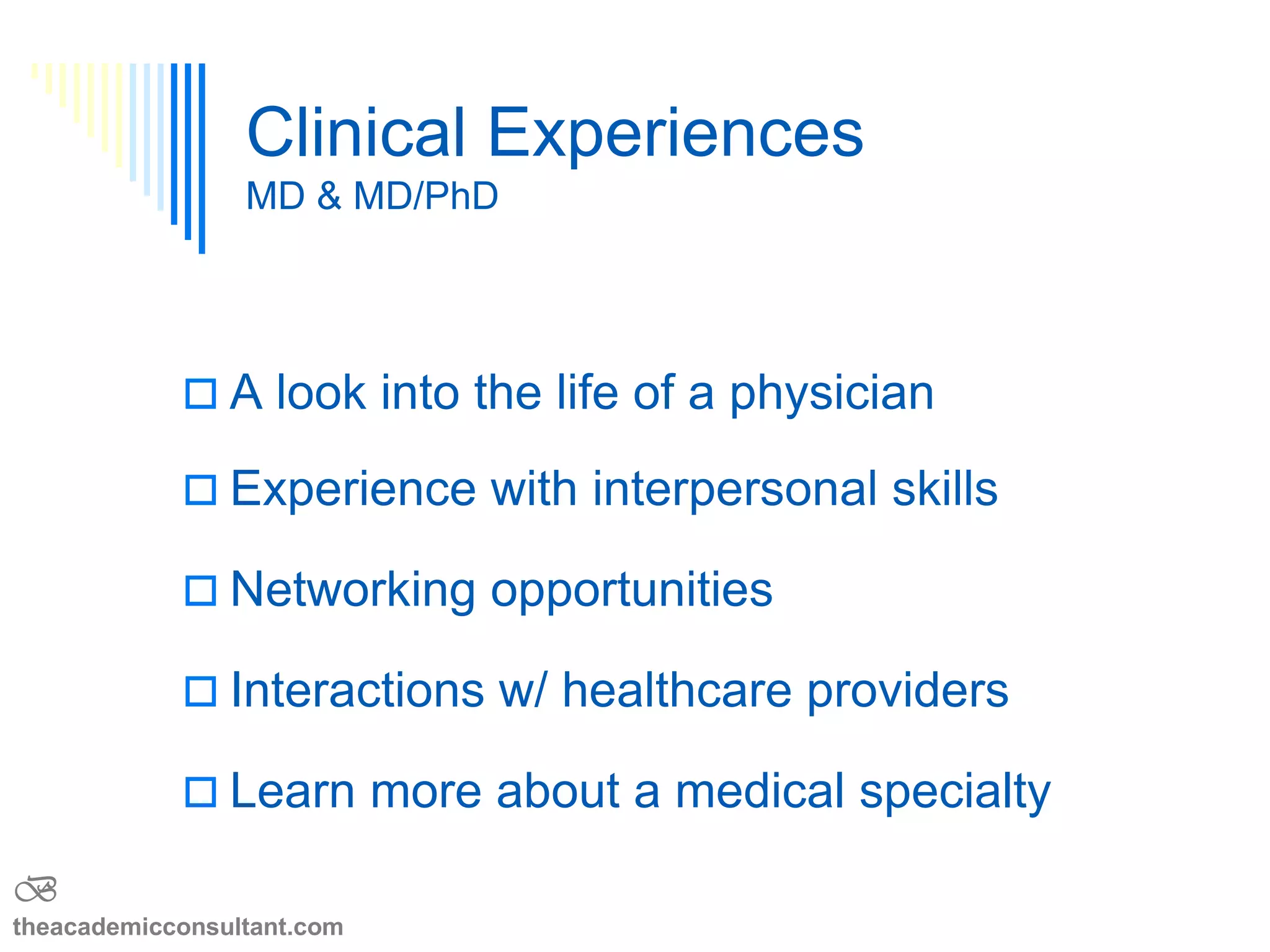 Clinical Experiences
MD & MD/PhD

□ A look into the life of a physician
□ Experience with interpersonal skills
□ Networking opportunities
□ Interactions w/ healthcare providers
□ Learn more about a medical specialty

theacademicconsultant.com